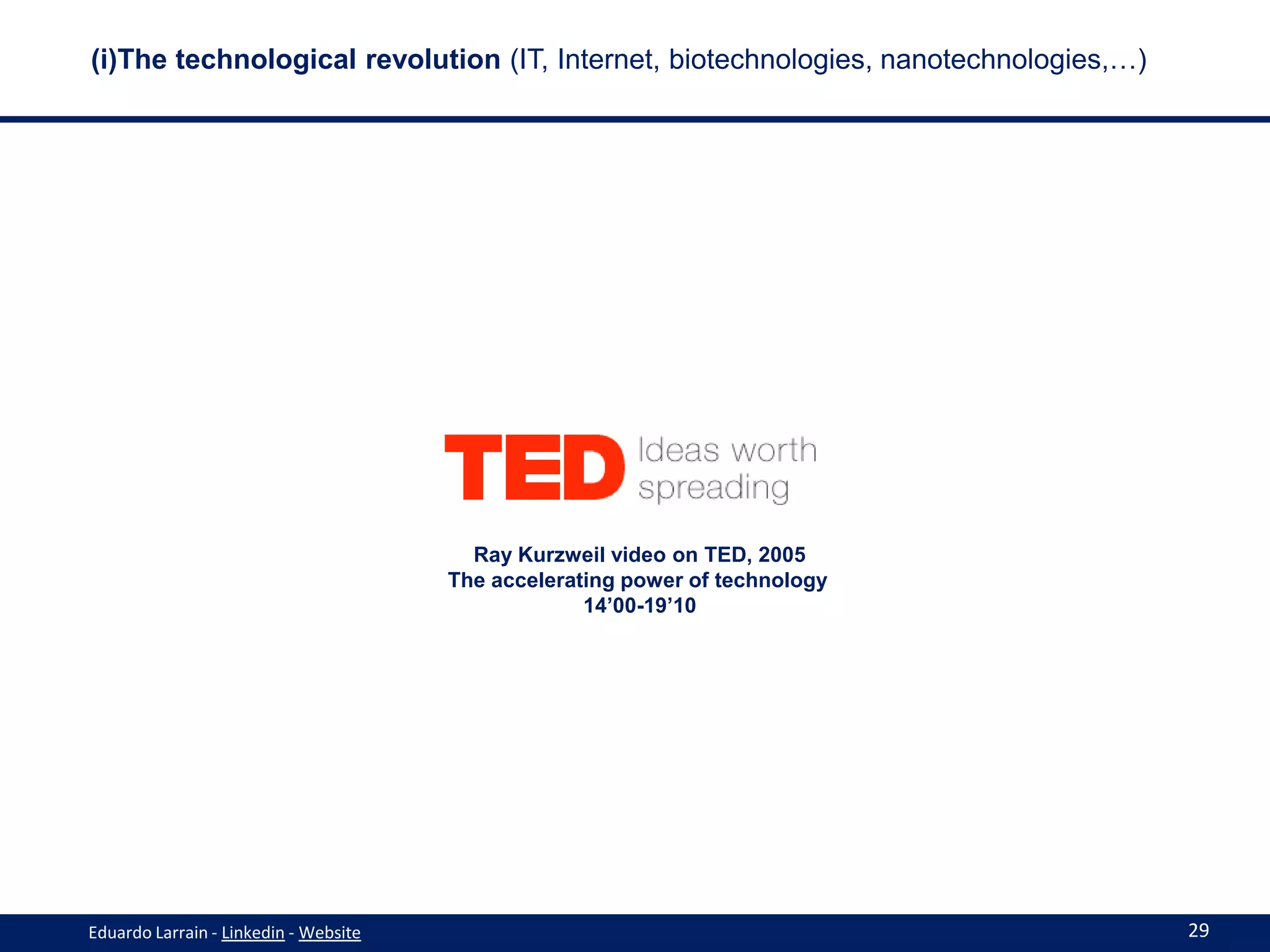 (i)The technological revolution (IT, Internet, biotechnologies, nanotechnologies,…)

TED Ideas worth spreading

Ray Kurzweil video on TED, 2005
The accelerating power of technology
14’00-19’10

Eduardo Larrain - Linkedin - Website

29